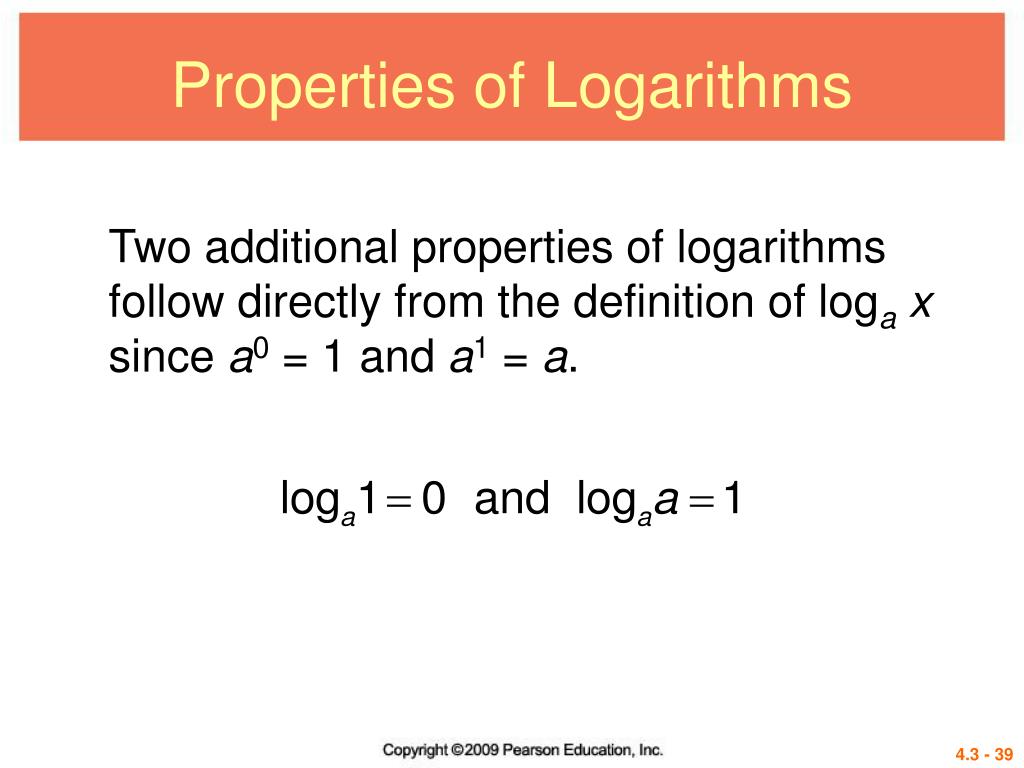 Properties of Logarithms

Two additional properties of logarithms follow directly from the definition of $\log_a x$ since $a^0 = 1$ and $a^1 = a$.

$\log_a 1 = 0$ and $\log_a a = 1$

Copyright ©2009 Pearson Education, Inc.

4.3 - 39